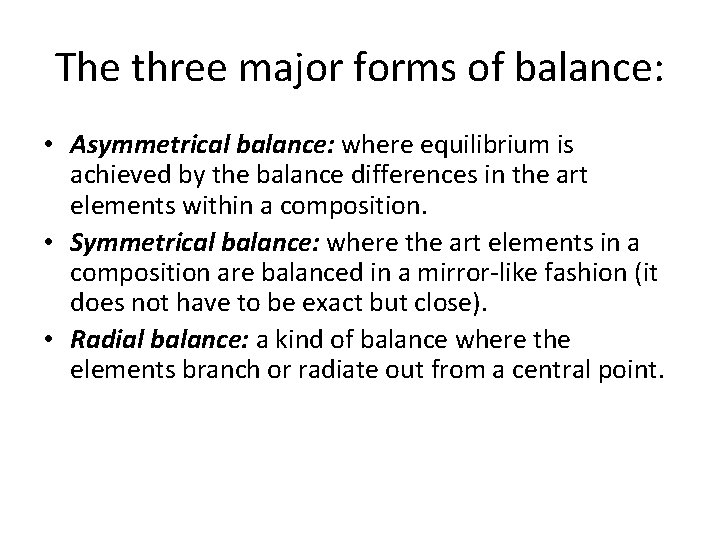 The three major forms of balance:

• Asymmetrical balance: where equilibrium is achieved by the balance differences in the art elements within a composition.
• Symmetrical balance: where the art elements in a composition are balanced in a mirror-like fashion (it does not have to be exact but close).
• Radial balance: a kind of balance where the elements branch or radiate out from a central point.